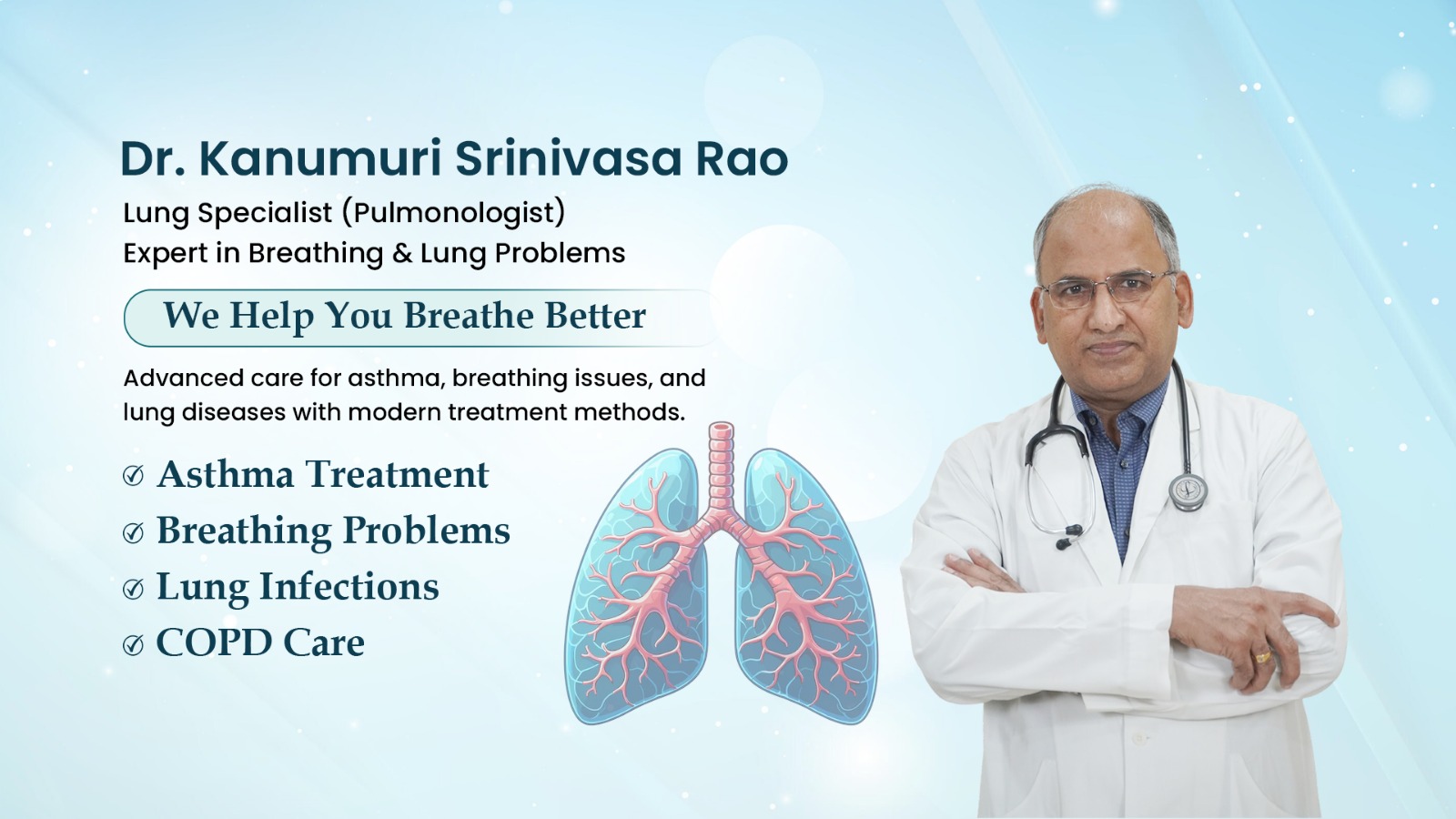 Dr. Kanumuri Srinivasa Rao
Lung Specialist (Pulmonologist)
Expert in Breathing & Lung Problems

We Help You Breathe Better

Advanced care for asthma, breathing issues, and lung diseases with modern treatment methods.

Asthma Treatment
Breathing Problems
Lung Infections
COPD Care